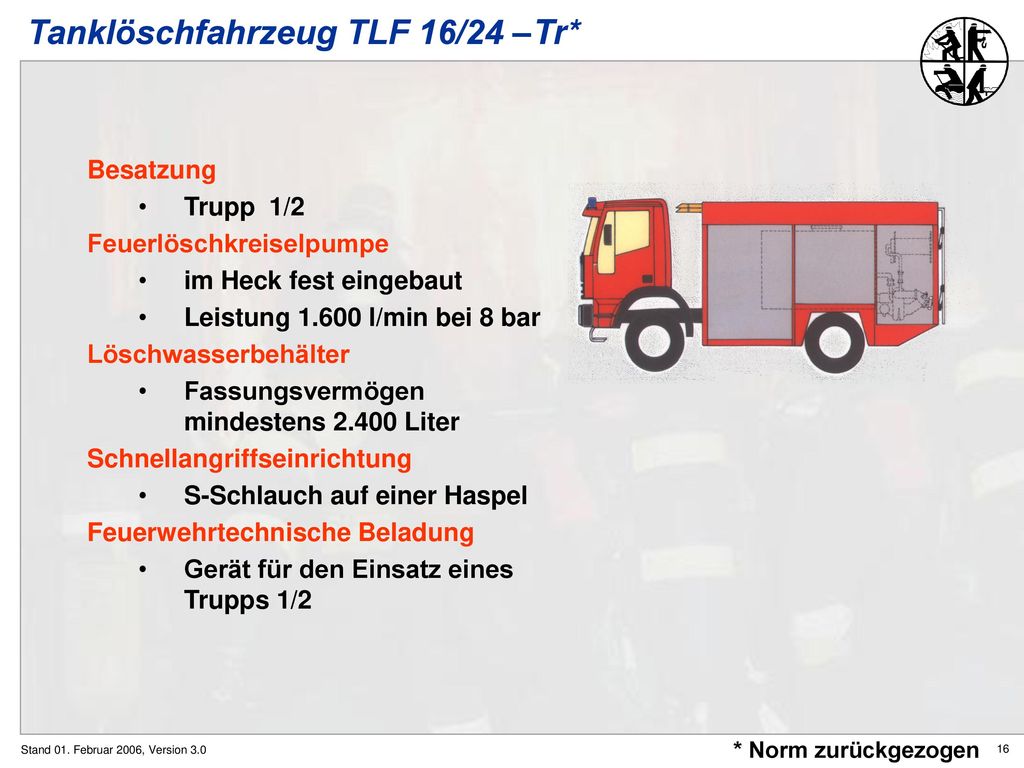 Tanklöschfahrzeug TLF 16/24 –Tr*

Besatzung
• Trupp 1/2
Feuerlöschkreiselpumpe
• im Heck fest eingebaut
• Leistung 1.600 l/min bei 8 bar
Löschwasserbehälter
• Fassungsvermögen mindestens 2.400 Liter
Schnellangriffseinrichtung
• S-Schlauch auf einer Haspel
Feuerwehrtechnische Beladung
• Gerät für den Einsatz eines Trupps 1/2

Stand 01. Februar 2006, Version 3.0

* Norm zurückgezogen

16